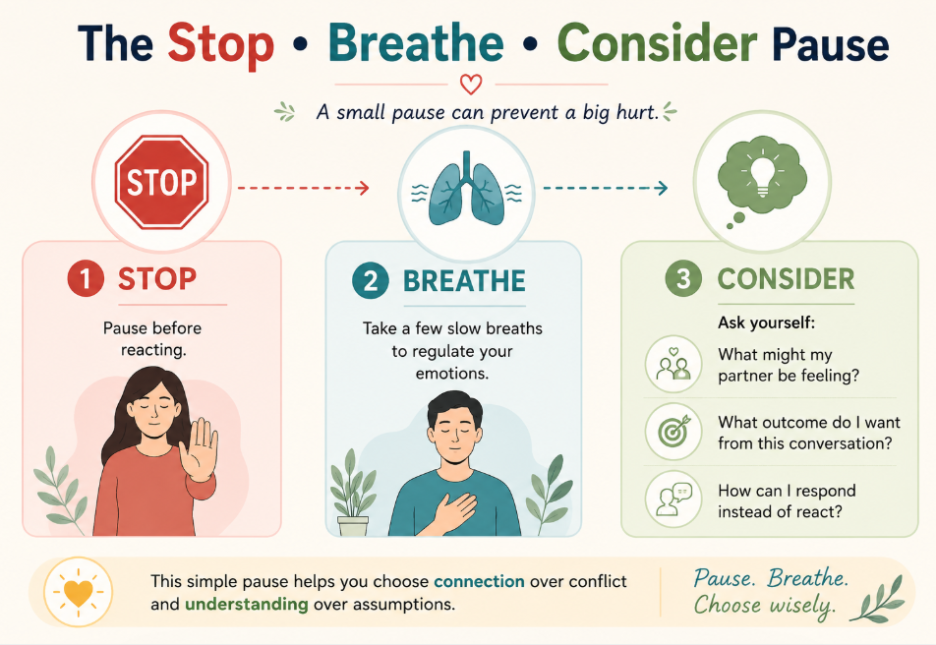 The Stop • Breathe • Consider Pause

A small pause can prevent a big hurt.

STOP

1 STOP

Pause before reacting.

2 BREATHE

Take a few slow breaths to regulate your emotions.

3 CONSIDER

Ask yourself:

What might my partner be feeling?

What outcome do I want from this conversation?

How can I respond instead of react?

This simple pause helps you choose connection over conflict and understanding over assumptions.

Pause. Breathe. Choose wisely.